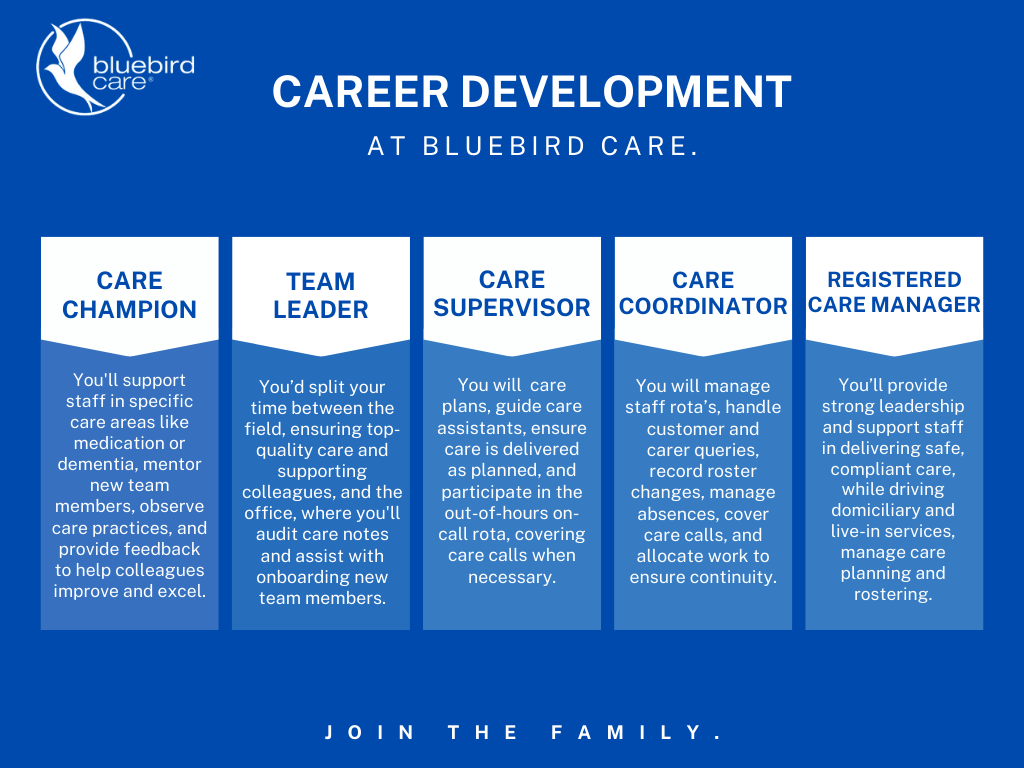 bluebird care®

CAREER DEVELOPMENT

AT BLUEBIRD CARE.

CARE CHAMPION

You'll support staff in specific care areas like medication or dementia, mentor new team members, observe care practices, and provide feedback to help colleagues improve and excel.

TEAM LEADER

You'd split your time between the field, ensuring top-quality care and supporting colleagues, and the office, where you'll audit care notes and assist with onboarding new team members.

CARE SUPERVISOR

You will care plans, guide care assistants, ensure care is delivered as planned, and participate in the out-of-hours on-call rota, covering care calls when necessary.

CARE COORDINATOR

You will manage staff rota's, handle customer and carer queries, record roster changes, manage absences, cover care calls, and allocate work to ensure continuity.

REGISTERED CARE MANAGER

You'll provide strong leadership and support staff in delivering safe, compliant care, while driving domiciliary and live-in services, manage care planning and rostering.

JOIN THE FAMILY.